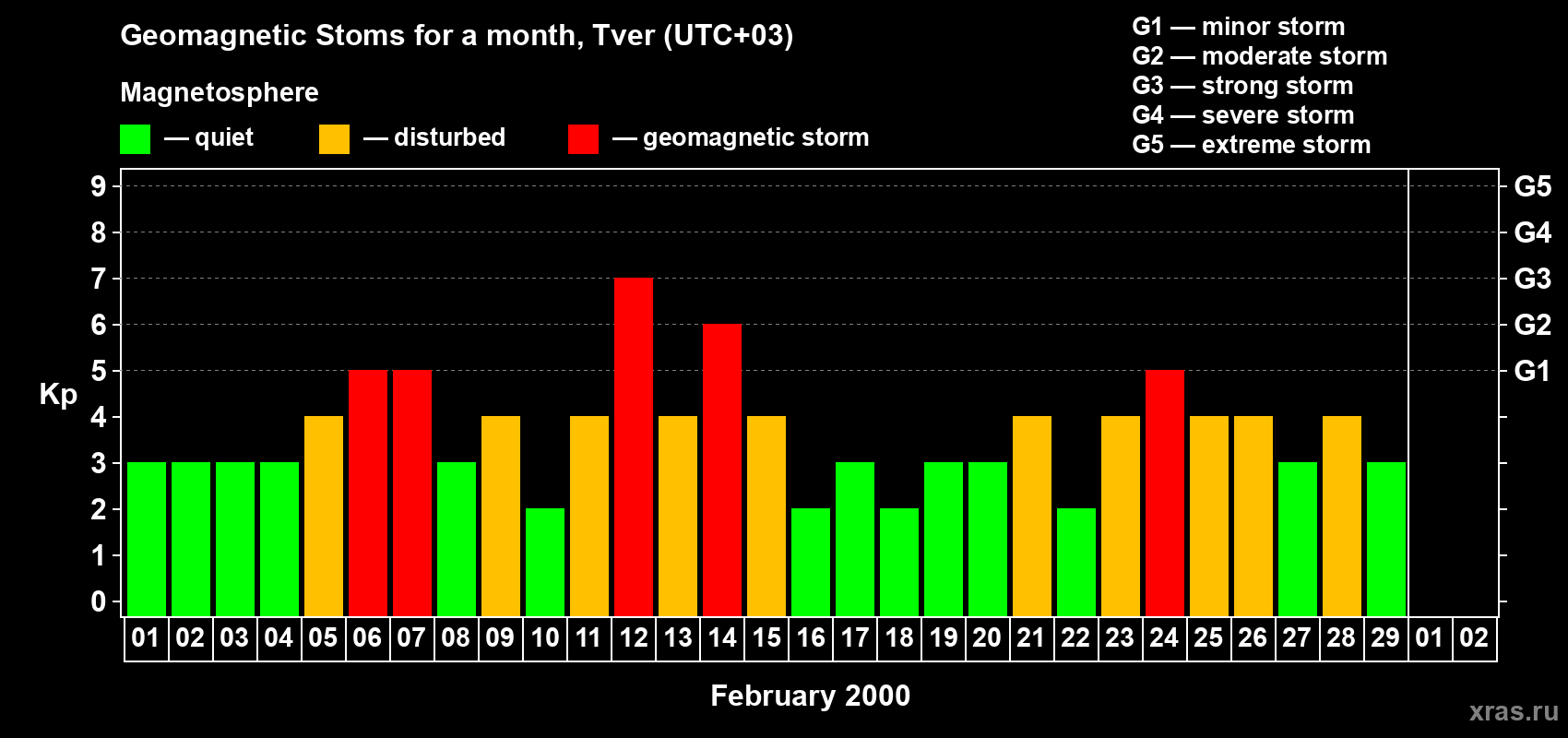 Geomagnetic Stoms for a month, Tver (UTC+03)

Magnetosphere

— quiet — disturbed — geomagnetic storm

G1 — minor storm
G2 — moderate storm
G3 — strong storm
G4 — severe storm
G5 — extreme storm

Kp

9
8
7
6
5
4
3
2
1
0

G5
G4
G3
G2
G1

01 02 03 04 05 06 07 08 09 10 11 12 13 14 15 16 17 18 19 20 21 22 23 24 25 26 27 28 29 01 02

February 2000

xras.ru